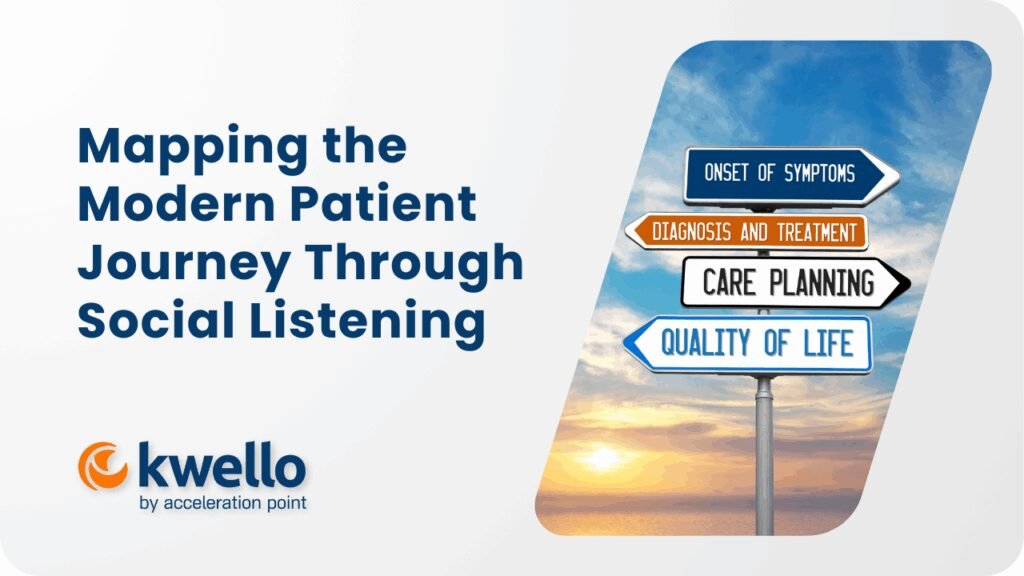 Mapping the Modern Patient Journey Through Social Listening

kwello
by acceleration point

ONSET OF SYMPTOMS
DIAGNOSIS AND TREATMENT
CARE PLANNING
QUALITY OF LIFE